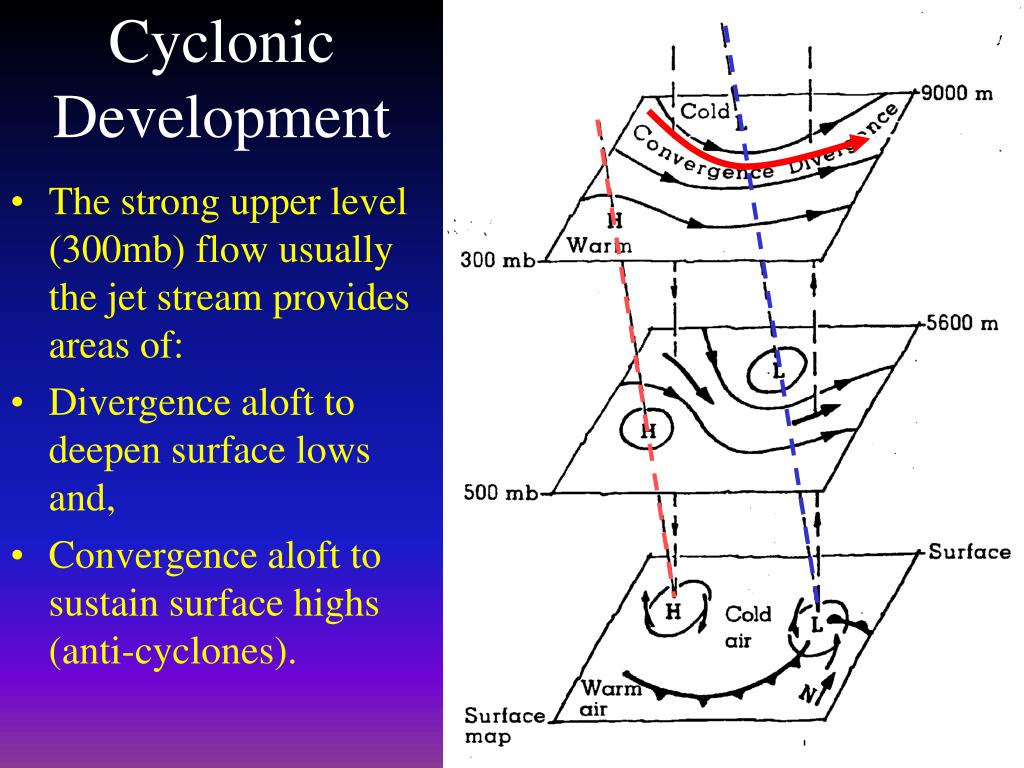 Cyclonic Development

• The strong upper level (300mb) flow usually the jet stream provides areas of:
• Divergence aloft to deepen surface lows and,
• Convergence aloft to sustain surface highs (anti-cyclones).

9000 m
Cold
L
Convergence
Divergence
H
Warm
300 mb
5600 m
L
H
500 mb
Surface
H
Cold
air
L
Warm
air
N
Surface
map